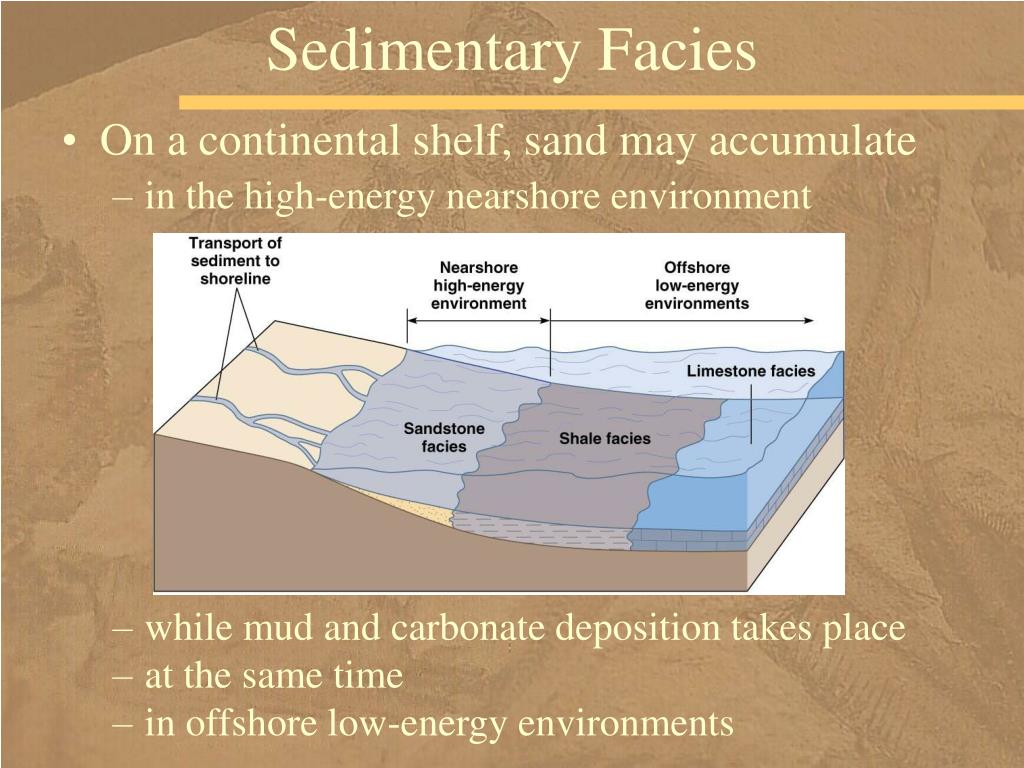 Sedimentary Facies

• On a continental shelf, sand may accumulate
– in the high-energy nearshore environment

Transport of sediment to shoreline

Nearshore high-energy environment

Offshore low-energy environments

Limestone facies

Sandstone facies

Shale facies

– while mud and carbonate deposition takes place
– at the same time
– in offshore low-energy environments